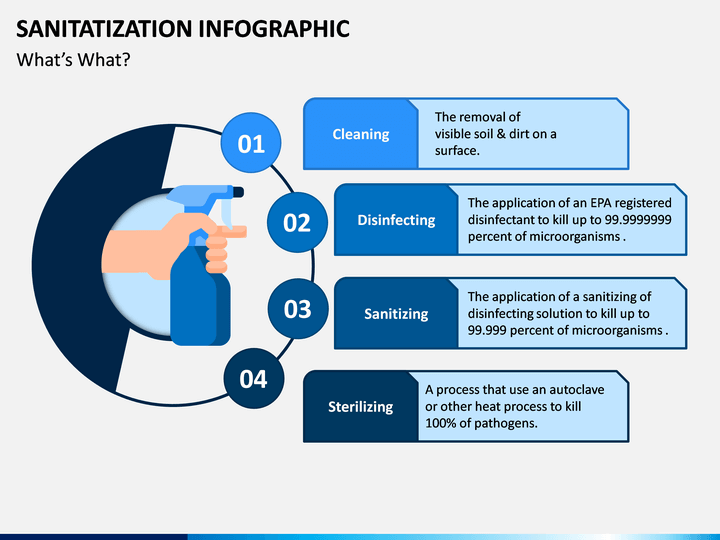 SANITATIZATION INFOGRAPHIC

What's What?

01

Cleaning

The removal of visible soil & dirt on a surface.

02

Disinfecting

The application of an EPA registered disinfectant to kill up to 99.9999999 percent of microorganisms .

03

Sanitizing

The application of a sanitizing of disinfecting solution to kill up to 99.999 percent of microorganisms .

04

Sterilizing

A process that use an autoclave or other heat process to kill 100% of pathogens.